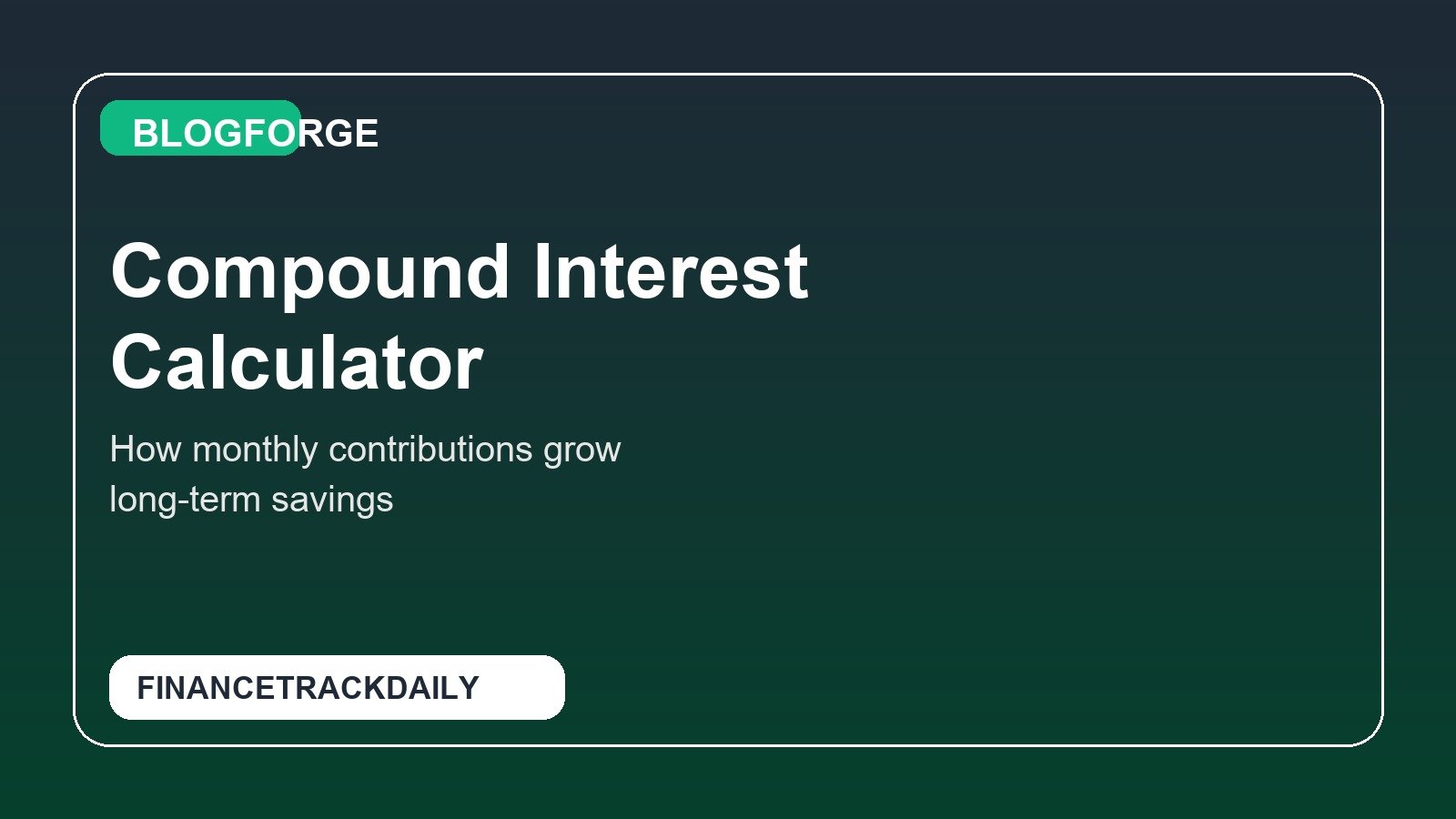 BLOGFORGE

Compound Interest Calculator

How monthly contributions grow long-term savings

FINANCETRACKDAILY